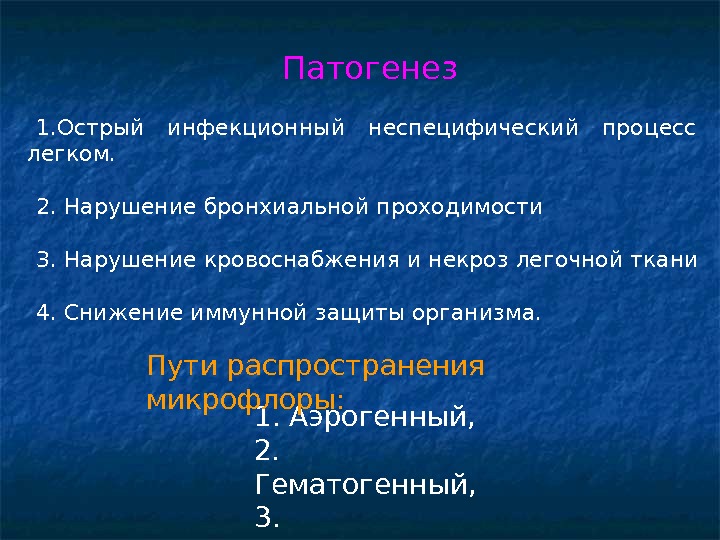 Патогенез

1.Острый инфекционный неспецифический процесс легком.

2. Нарушение бронхиальной проходимости

3. Нарушение кровоснабжения и некроз легочной ткани

4. Снижение иммунной защиты организма.

Пути распространения микрофлоры:

1. Аэрогенный,
2.
Гематогенный,
3.